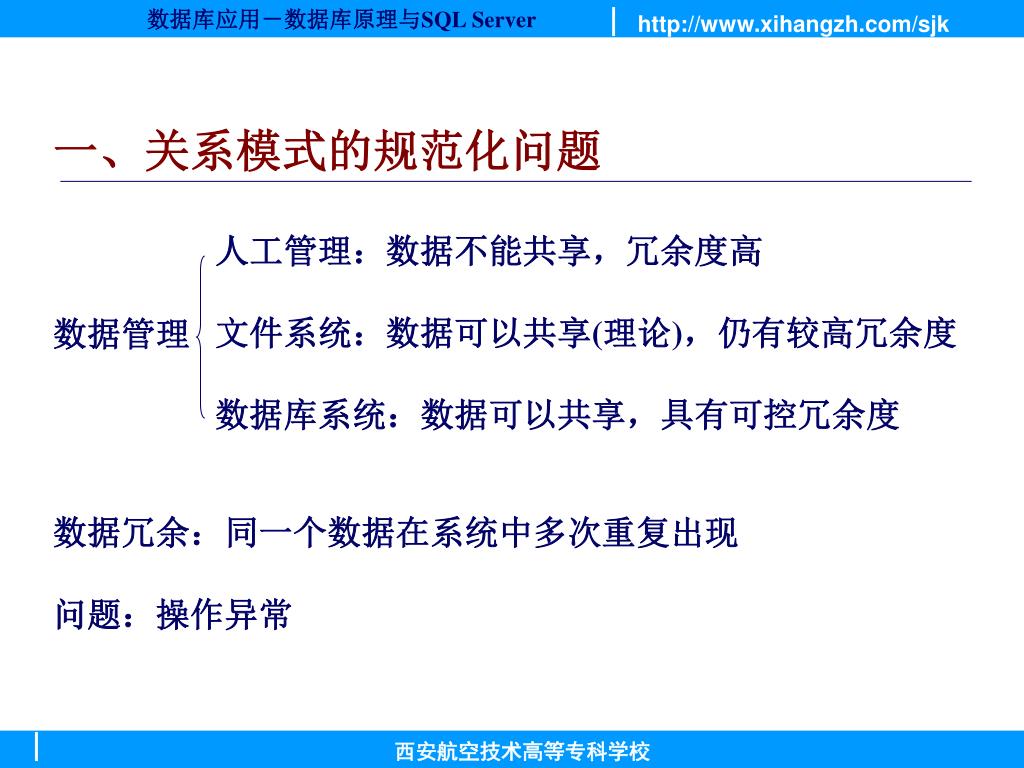 数据库应用－数据库原理与SQL Server

http://www.xihangzh.com/sjk

一、关系模式的规范化问题

数据管理

人工管理：数据不能共享，冗余度高

文件系统：数据可以共享(理论)，仍有较高冗余度

数据库系统：数据可以共享，具有可控冗余度

数据冗余：同一个数据在系统中多次重复出现

问题：操作异常

西安航空技术高等专科学校